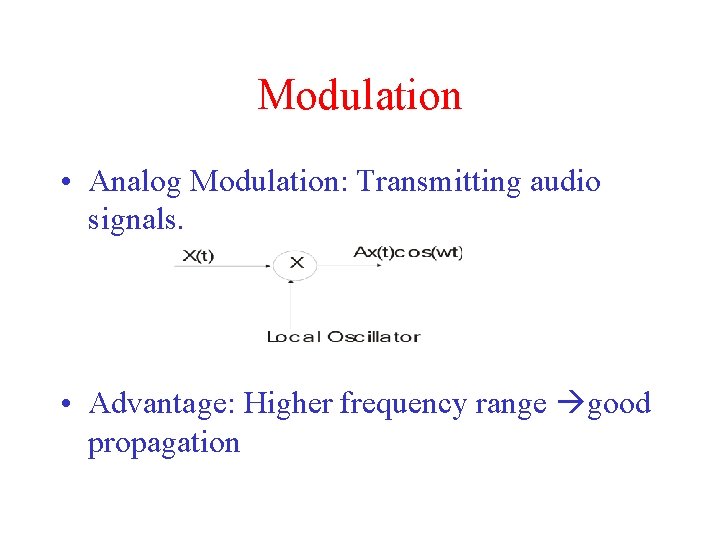 Modulation

• Analog Modulation: Transmitting audio signals.

X(t)

X

Ax(t)cos(wt)

Local Oscillator

• Advantage: Higher frequency range →good propagation